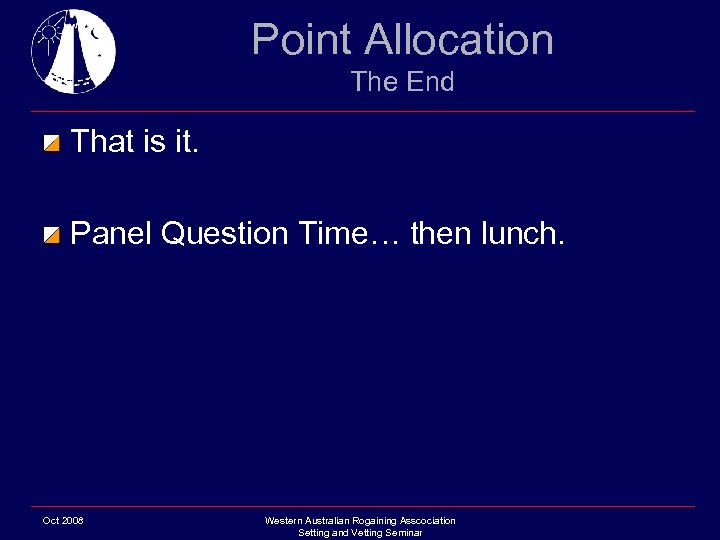 Point Allocation
The End

That is it.

Panel Question Time… then lunch.

Oct 2008

Western Australian Rogaining Asscociation
Setting and Vetting Seminar